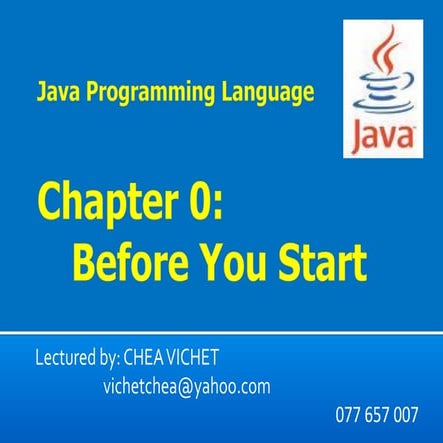 Java Programming Language

Java

Chapter 0:
Before You Start

Lectured by: CHEA VICHET
vichetchea@yahoo.com
077 657 007